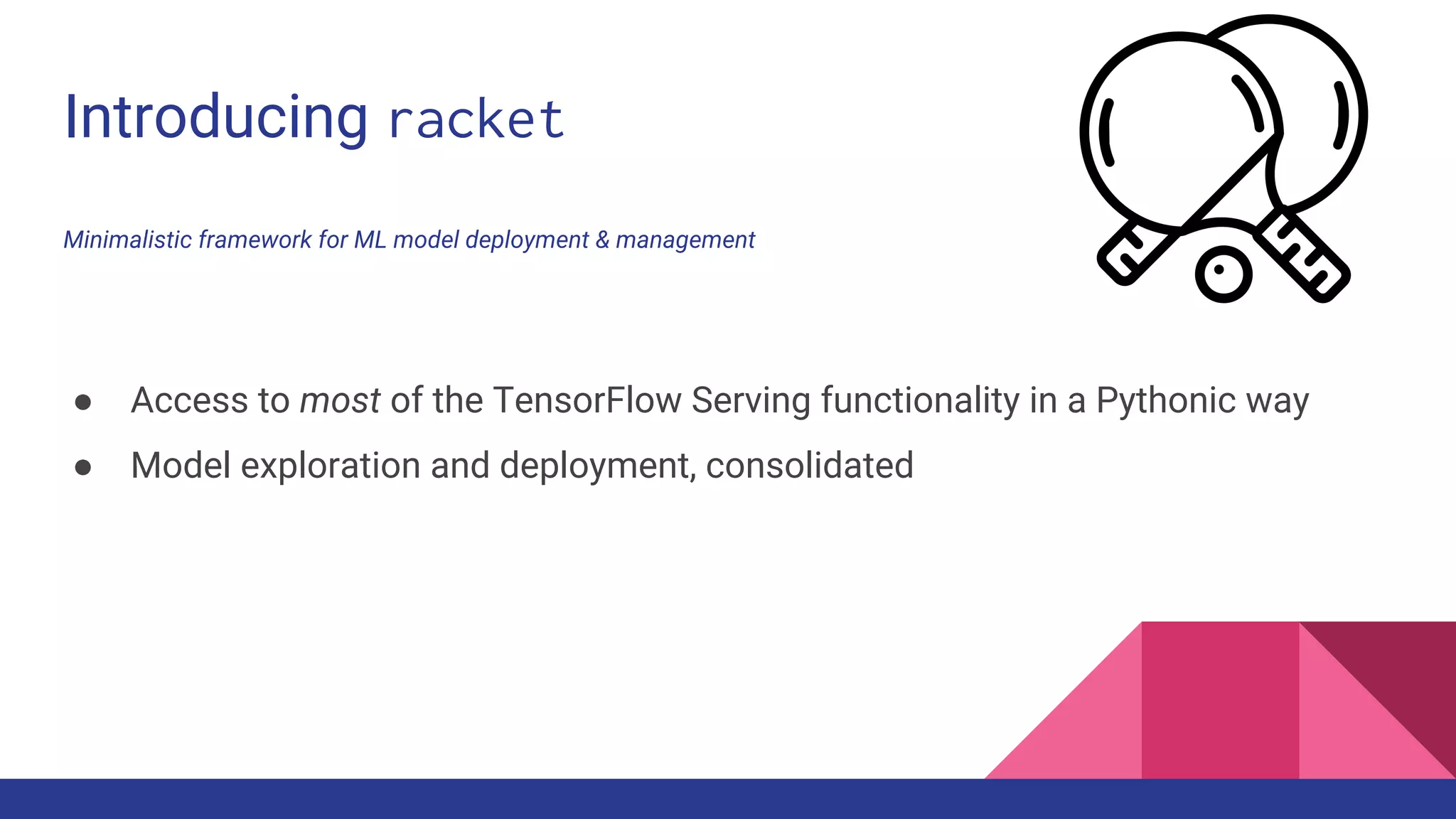 Introducing racket

Minimalistic framework for ML model deployment & management

● Access to most of the TensorFlow Serving functionality in a Pythonic way
● Model exploration and deployment, consolidated